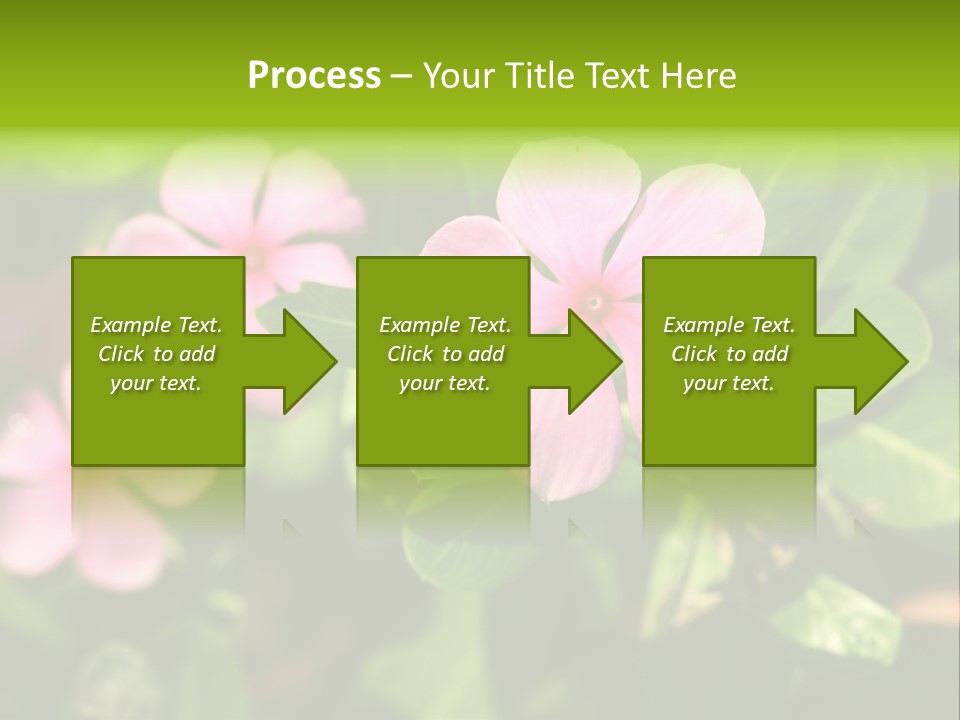 Process – Your Title Text Here

Example Text. Click to add your text.

Example Text. Click to add your text.

Example Text. Click to add your text.